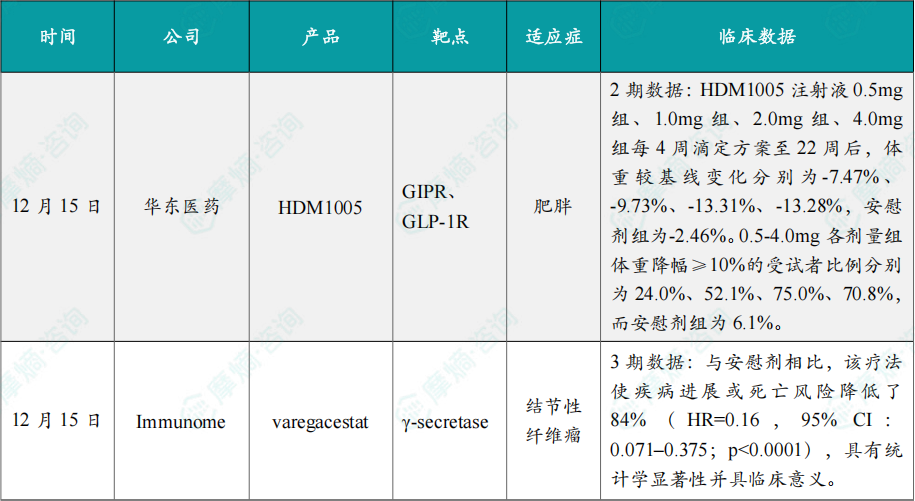 | 时间 | 公司 | 产品 | 靶点 | 适应症 | 临床数据 |
|---|---|---|---|---|---|
| 12 月 15 日 | 华东医药 | HDM1005 | GIPR、GLP-1R | 肥胖 | 2 期数据：HDM1005 注射液 0.5mg 组、1.0mg 组、2.0mg 组、4.0mg 组每 4 周滴定方案至 22 周后，体重较基线变化分别为-7.47%、-9.73%、-13.31%、-13.28%，安慰剂组为-2.46%。0.5-4.0mg 各剂量组体重降幅≥10%的受试者比例分别为 24.0%、52.1%、75.0%、70.8%，而安慰剂组为 6.1%。 |
| 12 月 15 日 | Immunome | varegacestat | γ-secretase | 结节性纤维瘤 | 3 期数据：与安慰剂相比，该疗法使疾病进展或死亡风险降低了 84%（HR=0.16，95% CI：0.071–0.375；p<0.0001），具有统计学显著性并具临床意义。 |

摩熵·咨询